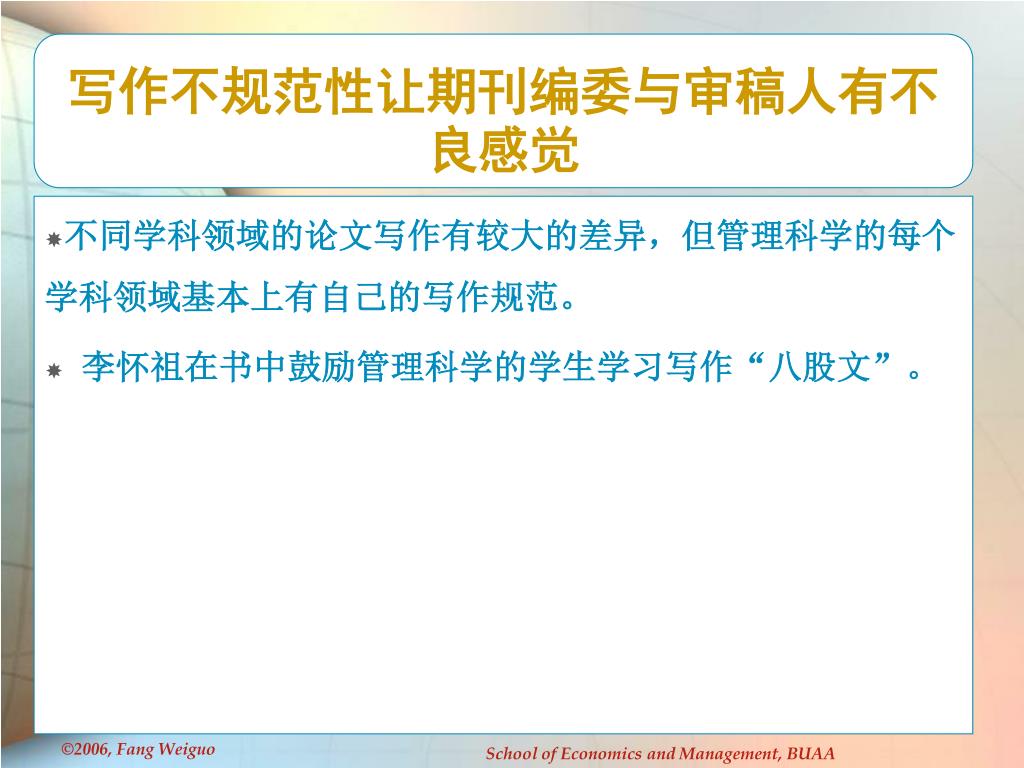 写作不规范性让期刊编委与审稿人有不良感觉

不同学科领域的论文写作有较大的差异，但管理科学的每个学科领域基本上有自己的写作规范。

李怀祖在书中鼓励管理科学的学生学习写作“八股文”。

©2006, Fang Weiguo

School of Economics and Management, BUAA